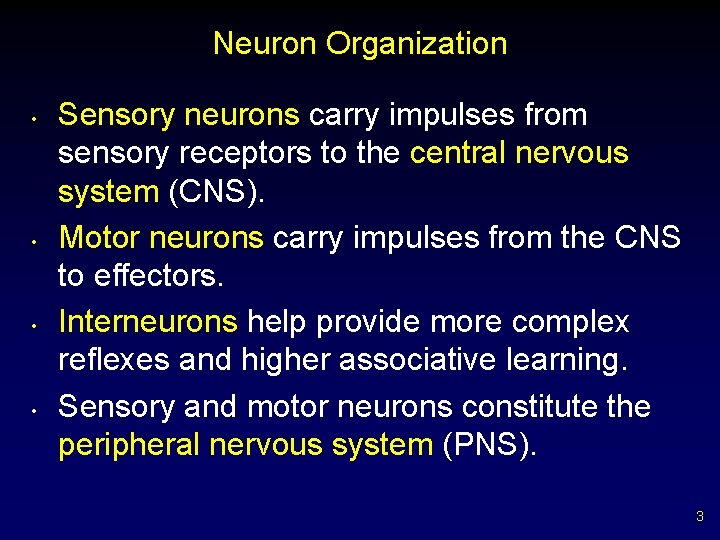 Neuron Organization

• Sensory neurons carry impulses from sensory receptors to the central nervous system (CNS).

• Motor neurons carry impulses from the CNS to effectors.

• Interneurons help provide more complex reflexes and higher associative learning.

• Sensory and motor neurons constitute the peripheral nervous system (PNS).

3